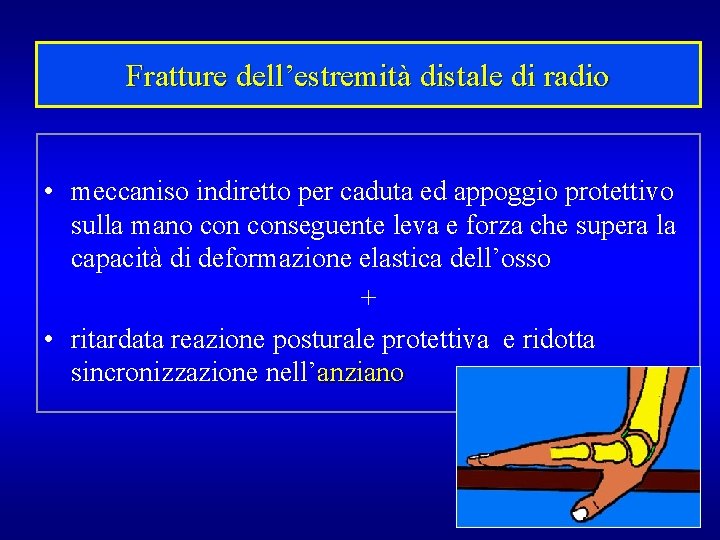 Fratture dell’estremità distale di radio

• meccaniso indiretto per caduta ed appoggio protettivo sulla mano con conseguente leva e forza che supera la capacità di deformazione elastica dell’osso

+

• ritardata reazione posturale protettiva e ridotta sincronizzazione nell’anziano